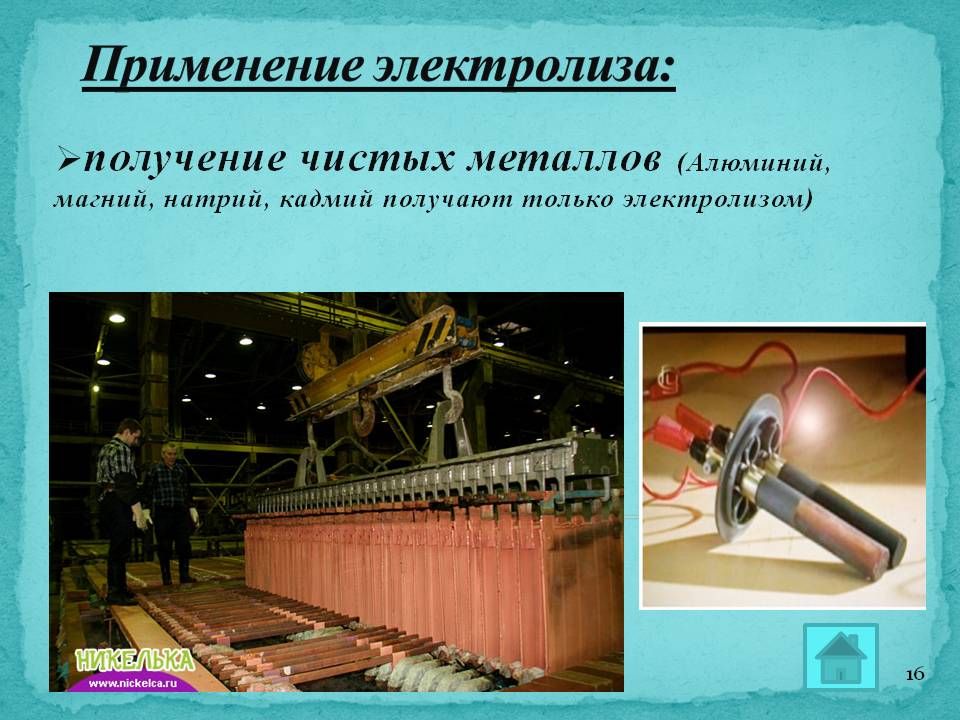 Применение электролиза:

➢получение чистых металлов (Алюминий, магний, натрий, кадмий получают только электролизом)

НИКЕЛЬКА
www.nickelca.ru

16